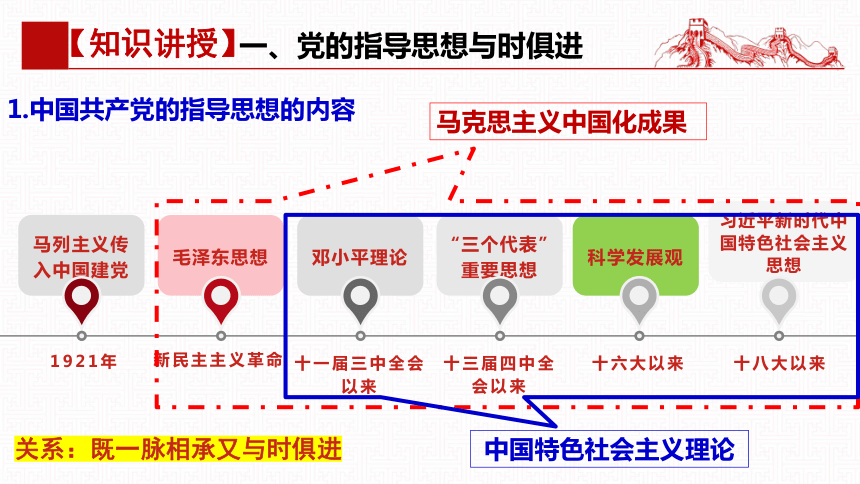 【知识讲授】一、党的指导思想与时俱进

1.中国共产党的指导思想的内容

马克思主义中国化成果

马列主义传入中国建党

毛泽东思想

邓小平理论

“三个代表”重要思想

科学发展观

习近平新时代中国特色社会主义思想

1921年

新民主主义革命

十一届三中全会以来

十三届四中全会以来

十六大以来

十八大以来

关系：既一脉相承又与时俱进

中国特色社会主义理论